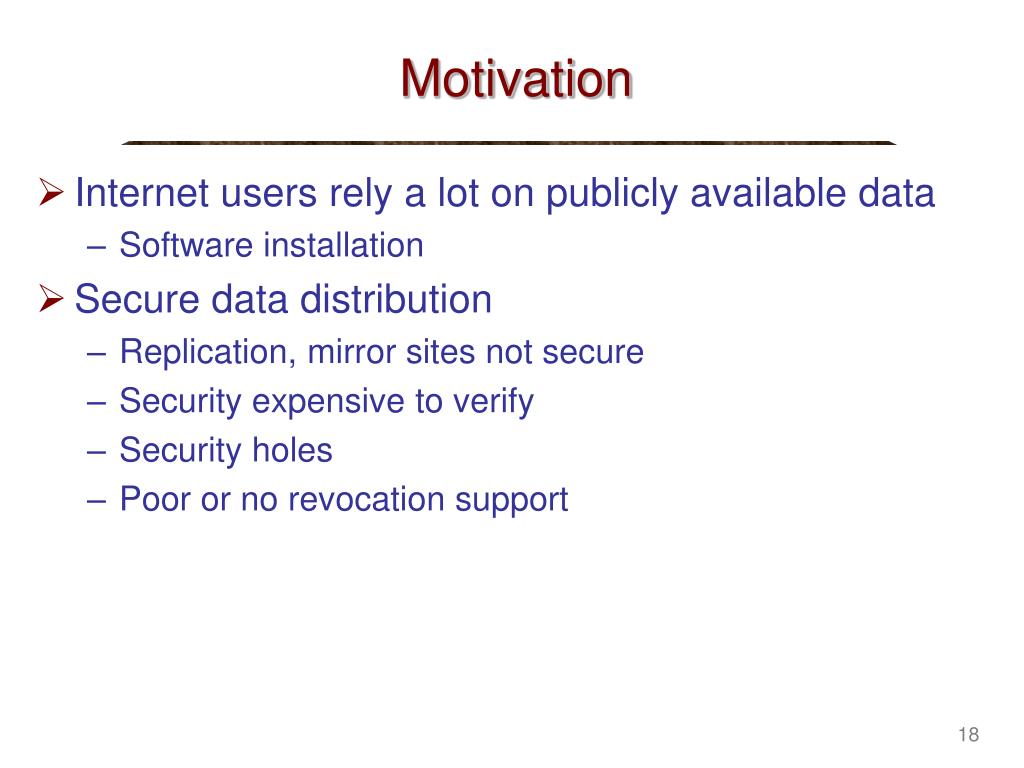 Motivation

➢ Internet users rely a lot on publicly available data
– Software installation

➢ Secure data distribution
– Replication, mirror sites not secure
– Security expensive to verify
– Security holes
– Poor or no revocation support

18